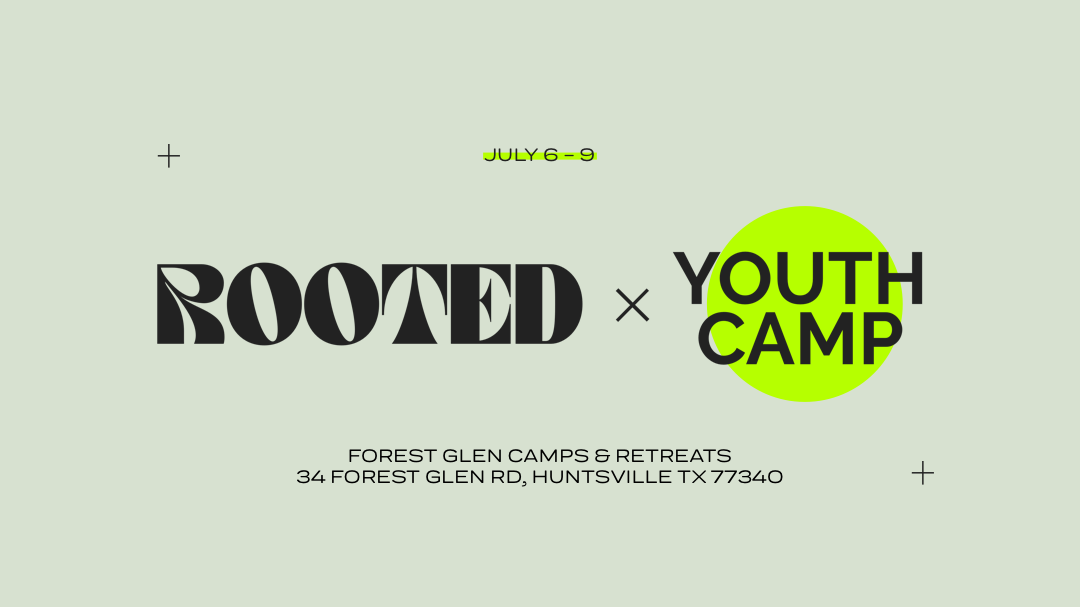 JULY 6 – 9

ROOTED × YOUTH CAMP

FOREST GLEN CAMPS & RETREATS
34 FOREST GLEN RD, HUNTSVILLE TX 77340